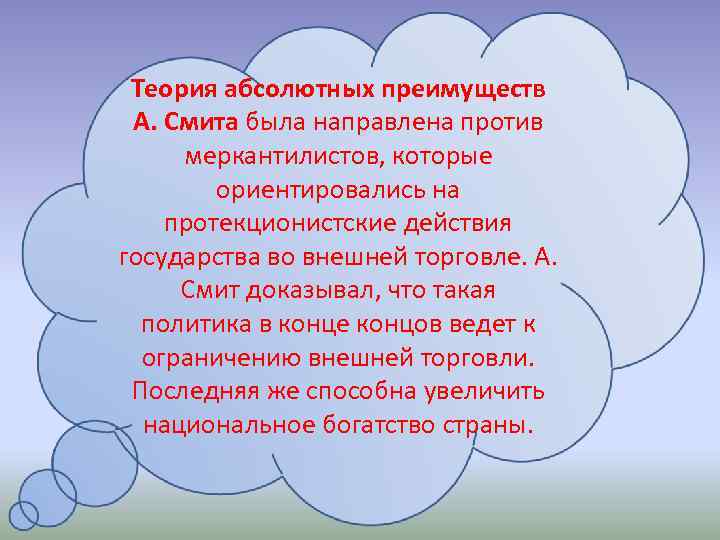 Теория абсолютных преимуществ А. Смита была направлена против меркантилистов, которые ориентировались на протекционистские действия государства во внешней торговле. А. Смит доказывал, что такая политика в конце концов ведет к ограничению внешней торговли. Последняя же способна увеличить национальное богатство страны.